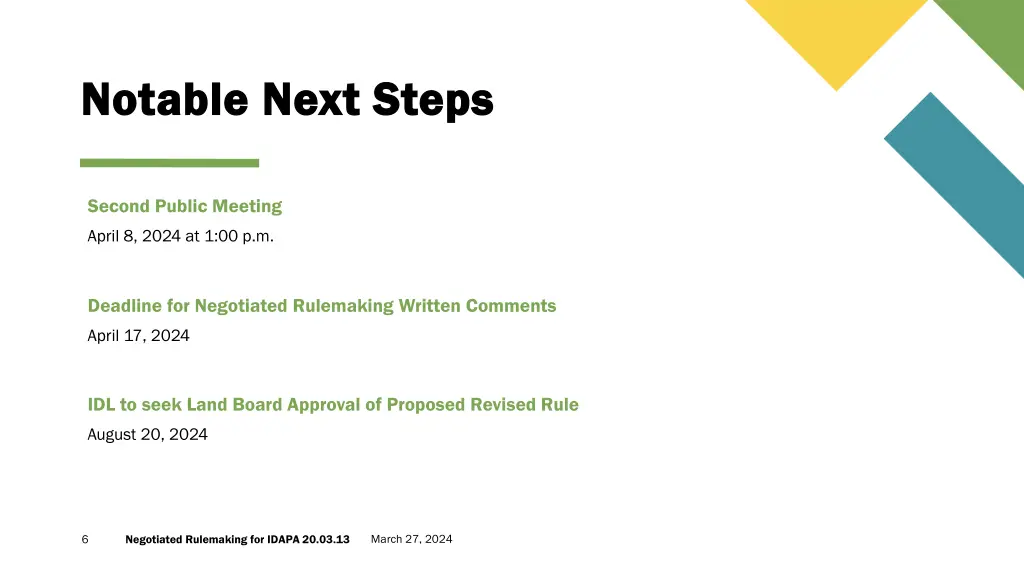 Notable Next Steps

Second Public Meeting
April 8, 2024 at 1:00 p.m.

Deadline for Negotiated Rulemaking Written Comments
April 17, 2024

IDL to seek Land Board Approval of Proposed Revised Rule
August 20, 2024

6 Negotiated Rulemaking for IDAPA 20.03.13 March 27, 2024